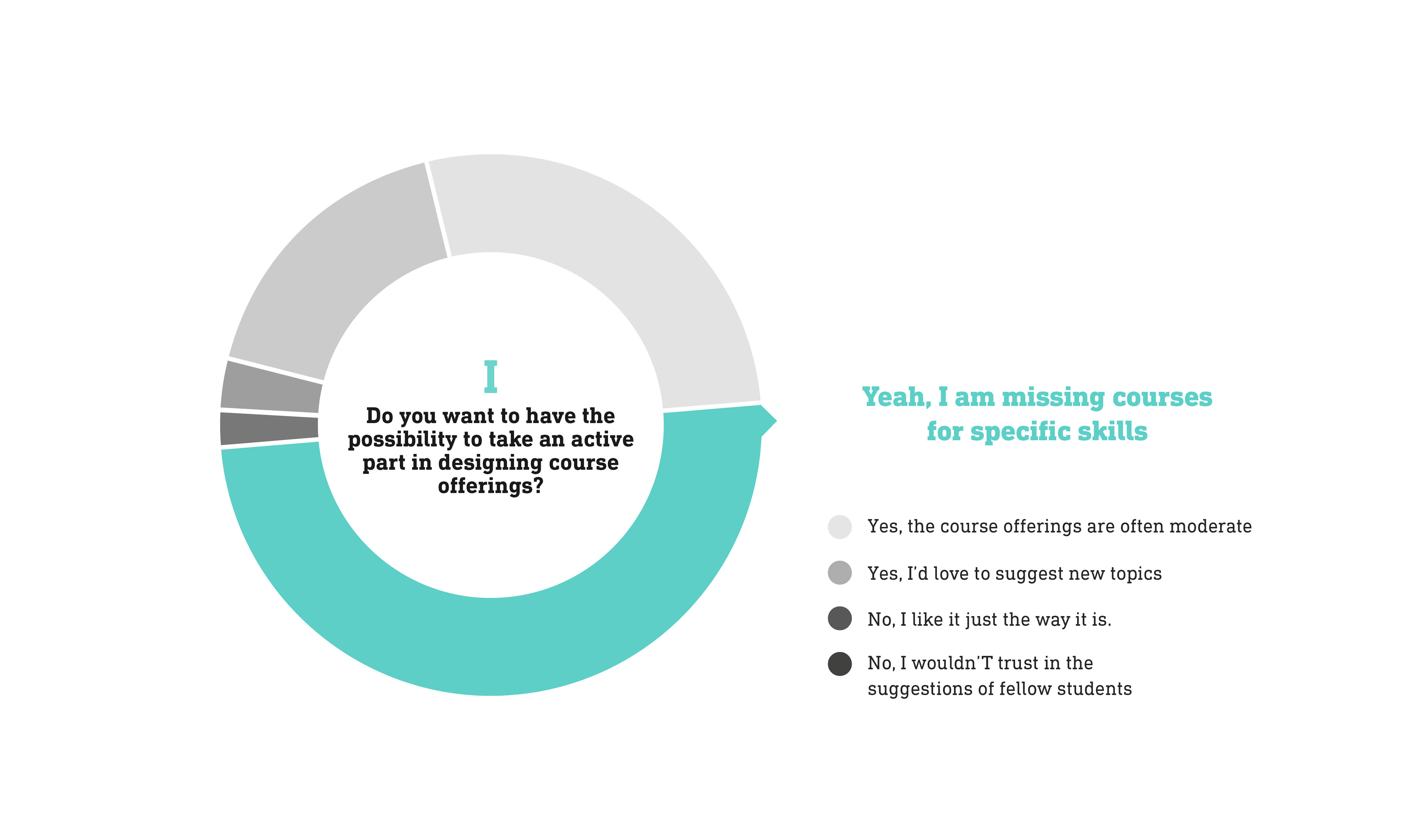 I

Do you want to have the possibility to take an active part in designing course offerings?

Yeah, I am missing courses for specific skills

Yes, the course offerings are often moderate

Yes, I'd love to suggest new topics

No, I like it just the way it is.

No, I wouldn'T trust in the suggestions of fellow students